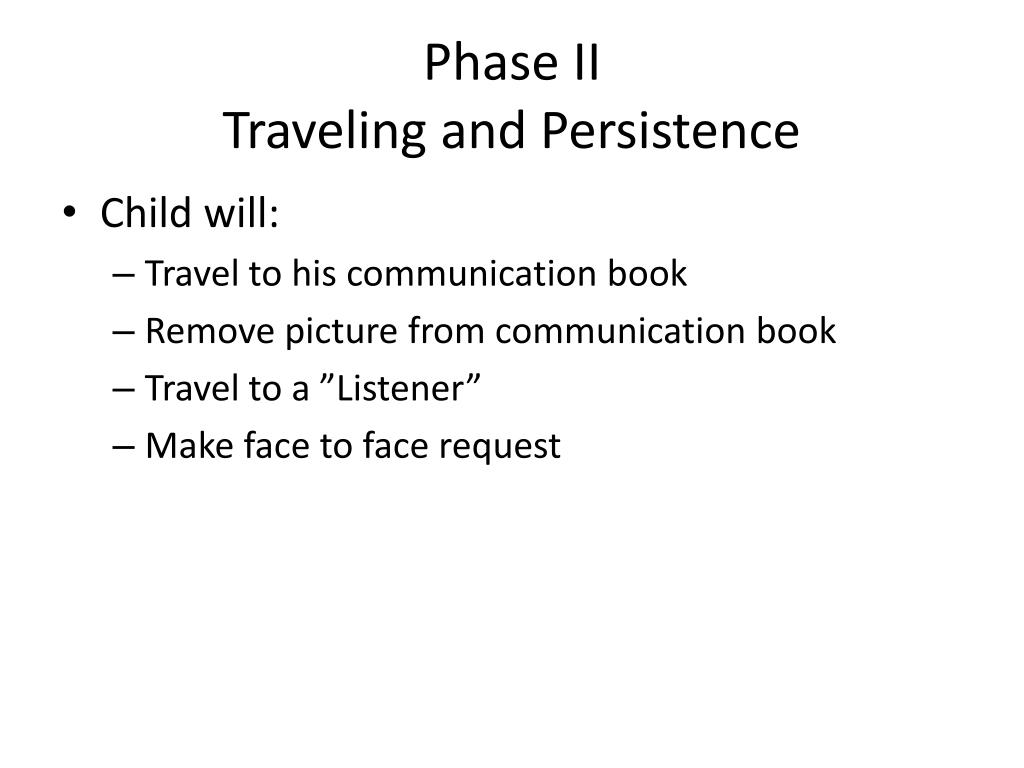 Phase II
Traveling and Persistence

• Child will:
– Travel to his communication book
– Remove picture from communication book
– Travel to a ”Listener”
– Make face to face request